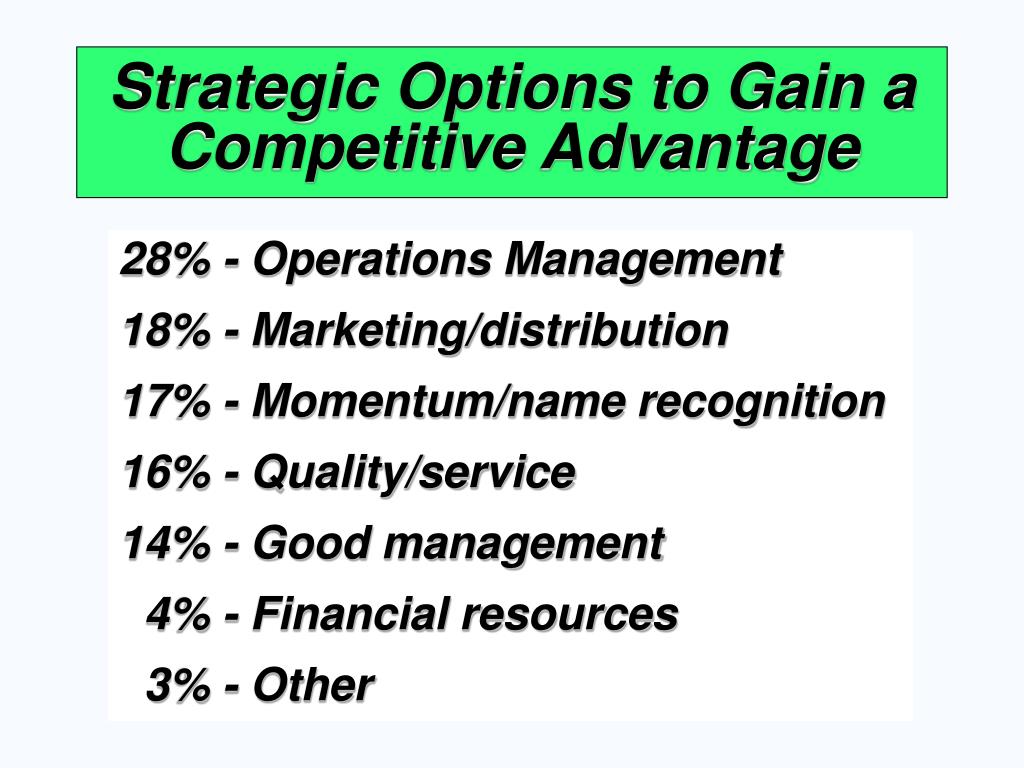 Strategic Options to Gain a Competitive Advantage

28% - Operations Management

18% - Marketing/distribution

17% - Momentum/name recognition

16% - Quality/service

14% - Good management

4% - Financial resources

3% - Other